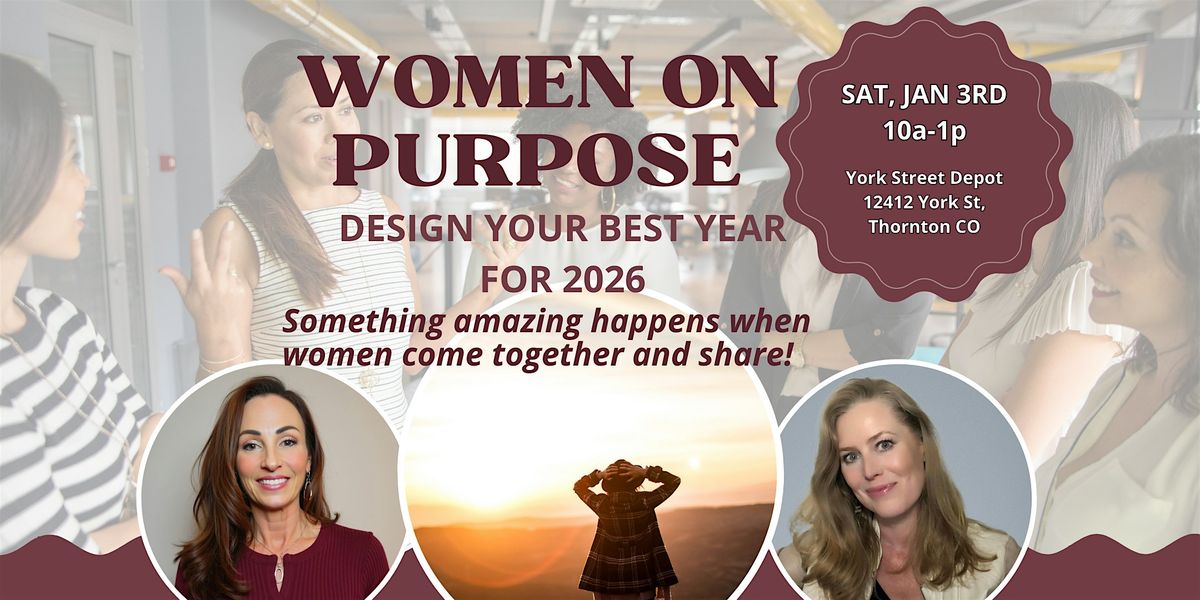 WOMEN ON PURPOSE

DESIGN YOUR BEST YEAR FOR 2026

Something amazing happens when women come together and share!

SAT, JAN 3RD
10a-1p

York Street Depot
12412 York St,
Thornton CO